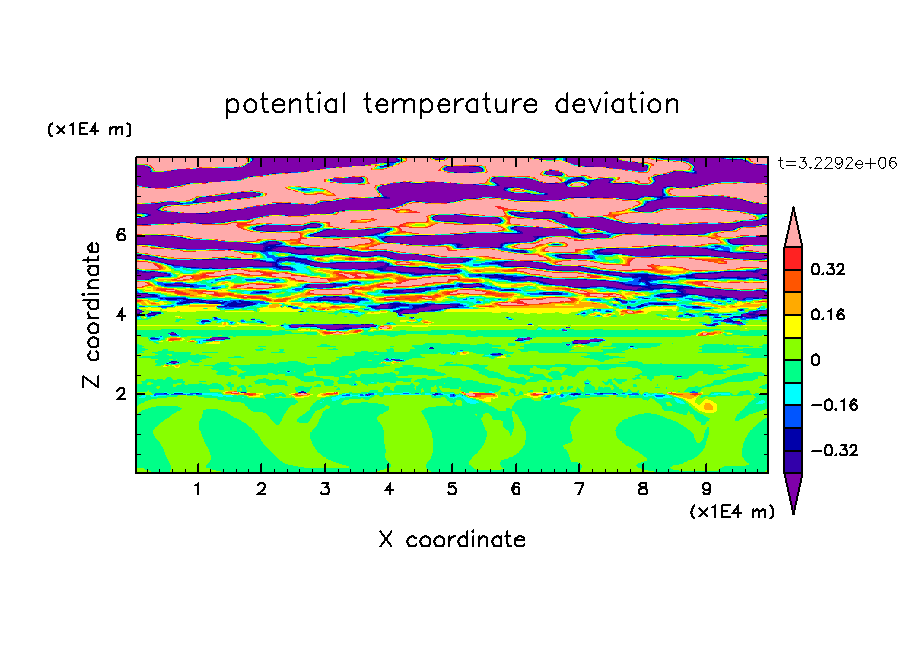 potential temperature deviation

(x1E4 m)

t=3.2292e+06

Z coordinate

6
4
2

0.32
0.16
0
−0.16
−0.32

1 2 3 4 5 6 7 8 9

(x1E4 m)

X coordinate